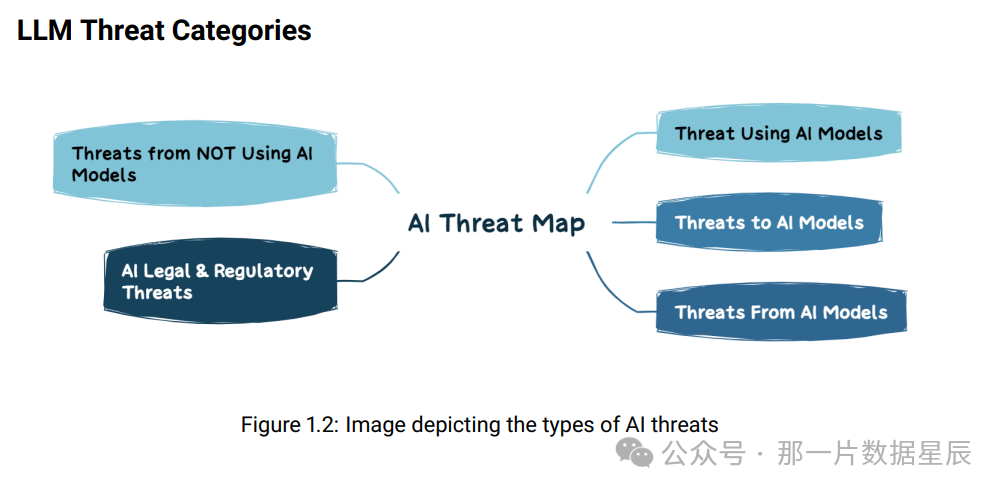 LLM Threat Categories

Threats from NOT Using AI Models

AI Legal & Regulatory Threats

AI Threat Map

Threat Using AI Models

Threats to AI Models

Threats From AI Models

Figure 1.2: Image depicting the types of AI threats

公众号 · 那一片数据星辰